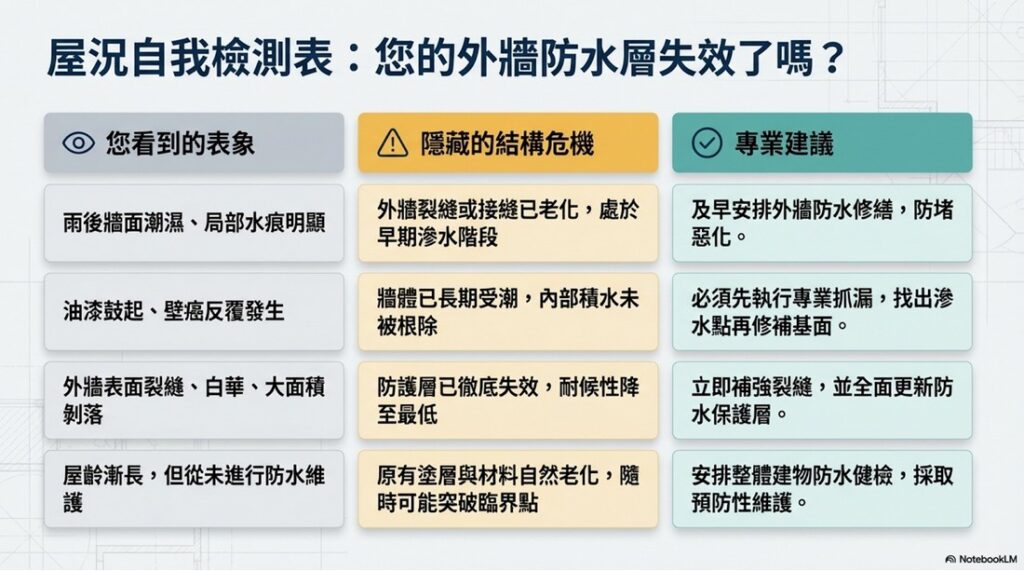 屋況自我檢測表：您的外牆防水層失效了嗎？

| 您看到的表象 | 隱藏的結構危機 | 專業建議 |
|---|---|---|
| 雨後牆面潮濕、局部水痕明顯 | 外牆裂縫或接縫已老化，處於早期滲水階段 | 及早安排外牆防水修繕，防堵惡化。 |
| 油漆鼓起、壁癌反覆發生 | 牆體已長期受潮，內部積水未被根除 | 必須先執行專業抓漏，找出滲水點再修補基面。 |
| 外牆表面裂縫、白華、大面積剝落 | 防護層已徹底失效，耐候性降至最低 | 立即補強裂縫，並全面更新防水保護層。 |
| 屋齡漸長，但從未進行防水維護 | 原有塗層與材料自然老化，隨時可能突破臨界點 | 安排整體建物防水健檢，採取預防性維護。 |

NotebookLM